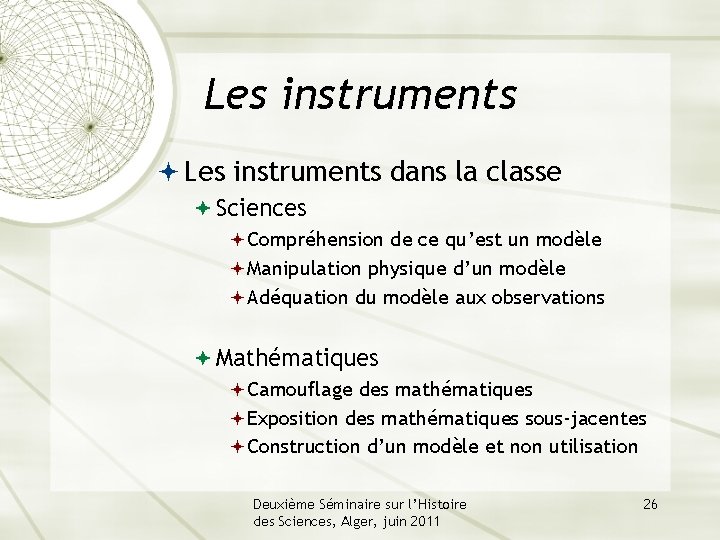 Les instruments

Les instruments dans la classe

Sciences

Compréhension de ce qu'est un modèle

Manipulation physique d'un modèle

Adéquation du modèle aux observations

Mathématiques

Camouflage des mathématiques

Exposition des mathématiques sous-jacentes

Construction d'un modèle et non utilisation

Deuxième Séminaire sur l'Histoire des Sciences, Alger, juin 2011

26